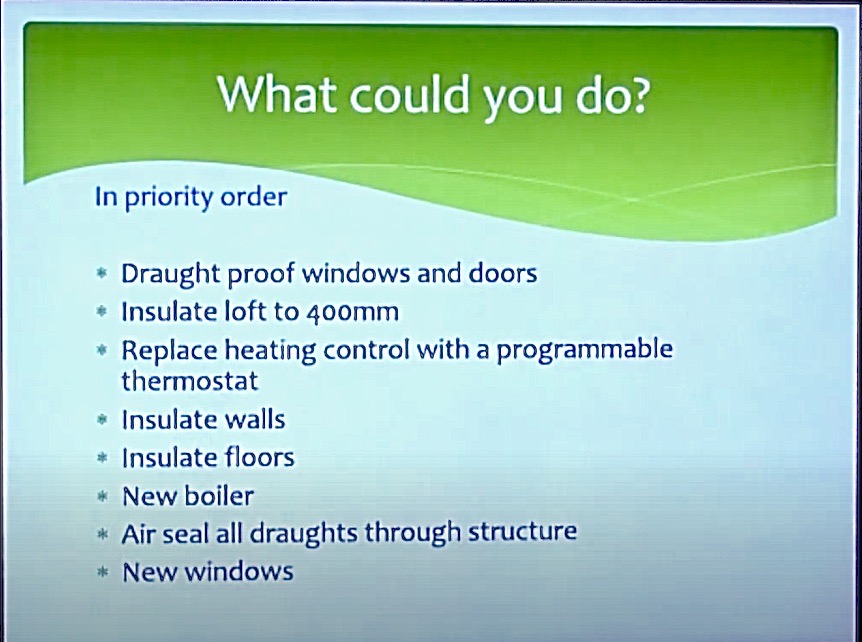 What could you do?

In priority order

* Draught proof windows and doors
* Insulate loft to 400mm
* Replace heating control with a programmable thermostat
* Insulate walls
* Insulate floors
* New boiler
* Air seal all draughts through structure
* New windows